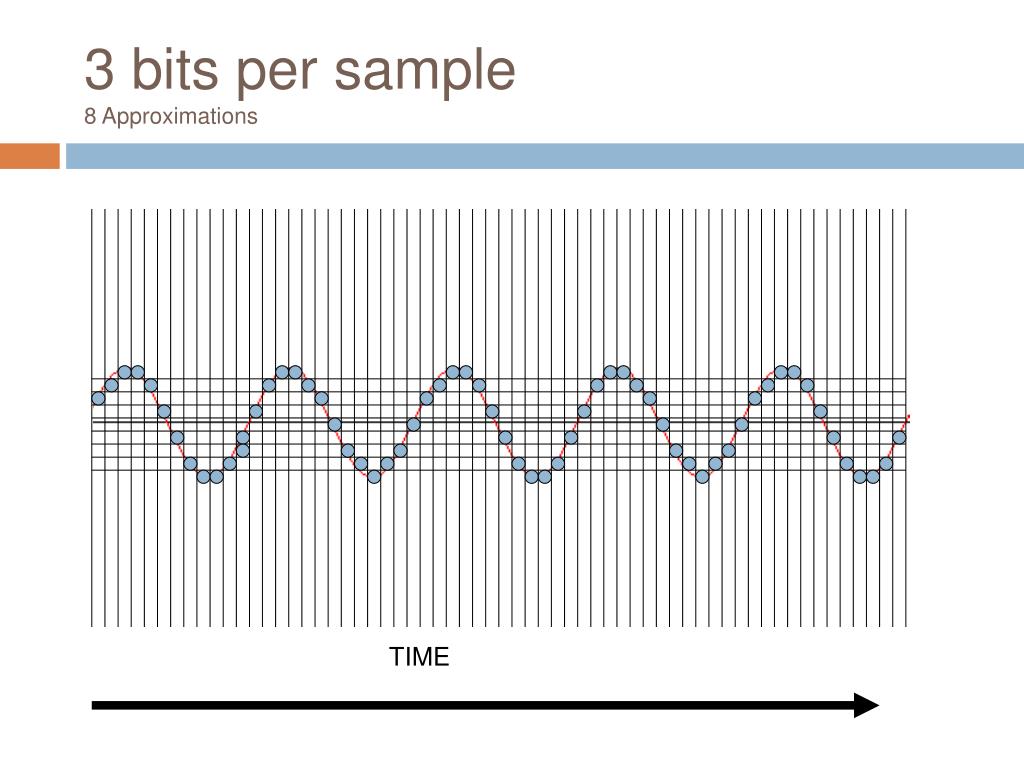 3 bits per sample
8 Approximations

TIME